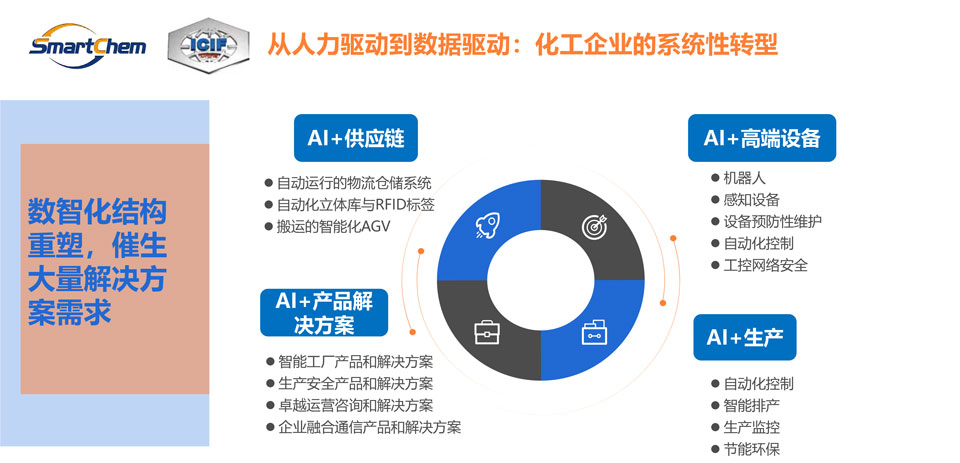 SmartChem ICIF 从人力驱动到数据驱动：化工企业的系统性转型

数智化结构重塑，催生大量解决方案需求

AI+供应链
● 自动运行的物流仓储系统
● 自动化立体库与RFID标签
● 搬运的智能化AGV

AI+产品解决方案
● 智能工厂产品和解决方案
● 生产安全产品和解决方案
● 卓越运营咨询和解决方案
● 企业融合通信产品和解决方案

AI+高端设备
● 机器人
● 感知设备
● 设备预防性维护
● 自动化控制
● 工控网络安全

AI+生产
● 自动化控制
● 智能排产
● 生产监控
● 节能环保